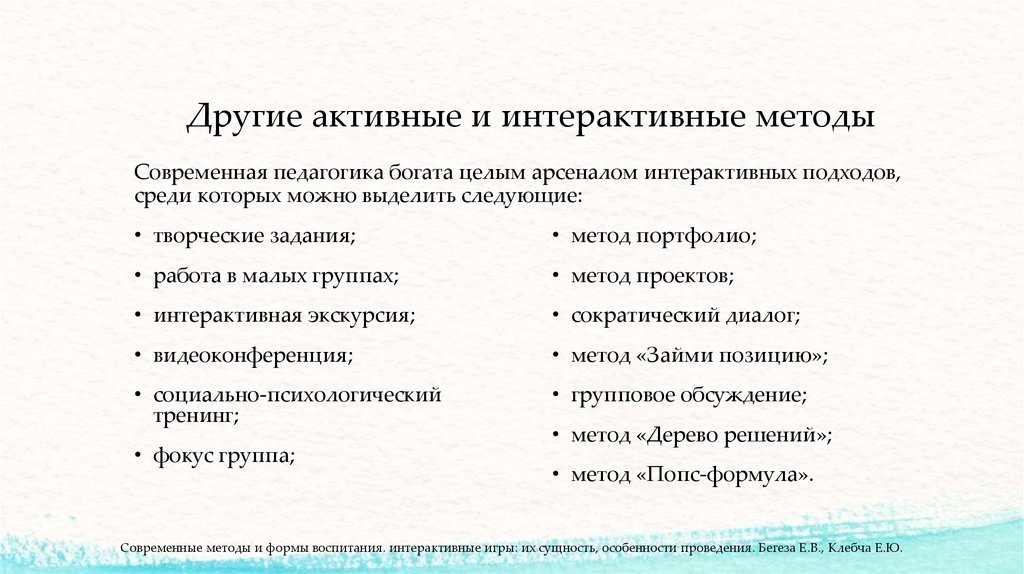 Другие активные и интерактивные методы

Современная педагогика богата целым арсеналом интерактивных подходов, среди которых можно выделить следующие:

• творческие задания;
• работа в малых группах;
• интерактивная экскурсия;
• видеоконференция;
• социально-психологический тренинг;
• фокус группа;

• метод портфолио;
• метод проектов;
• сократический диалог;
• метод «Займи позицию»;
• групповое обсуждение;
• метод «Дерево решений»;
• метод «Попс-формула».

Современные методы и формы воспитания. интерактивные игры: их сущность, особенности проведения. Бегеза Е.В., Клебча Е.Ю.